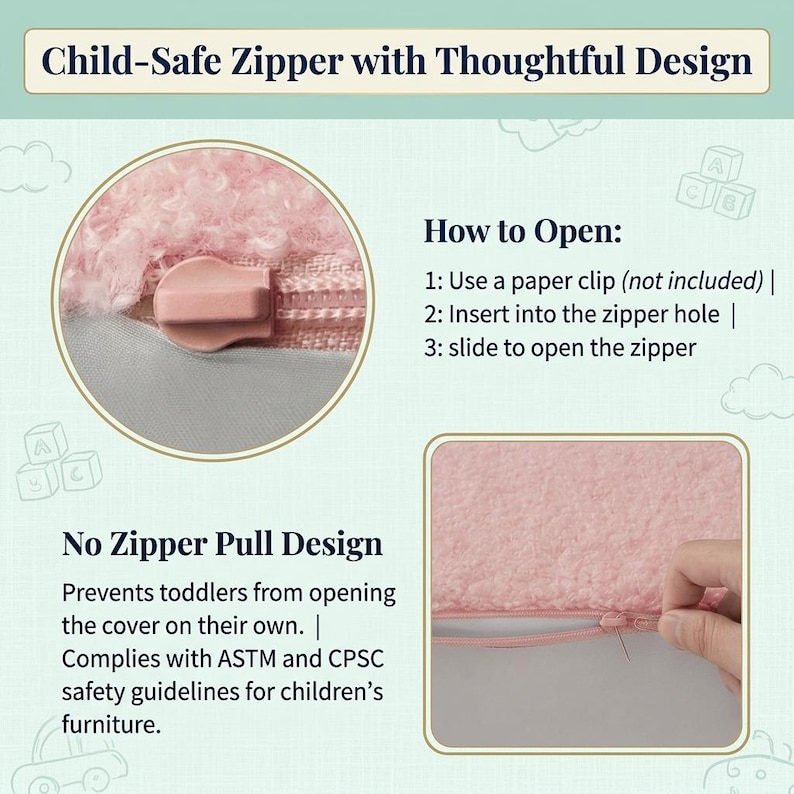 Child-Safe Zipper with Thoughtful Design

How to Open:

1: Use a paper clip (not included) |
2: Insert into the zipper hole |
3: slide to open the zipper

No Zipper Pull Design

Prevents toddlers from opening the cover on their own. | Complies with ASTM and CPSC safety guidelines for children's furniture.